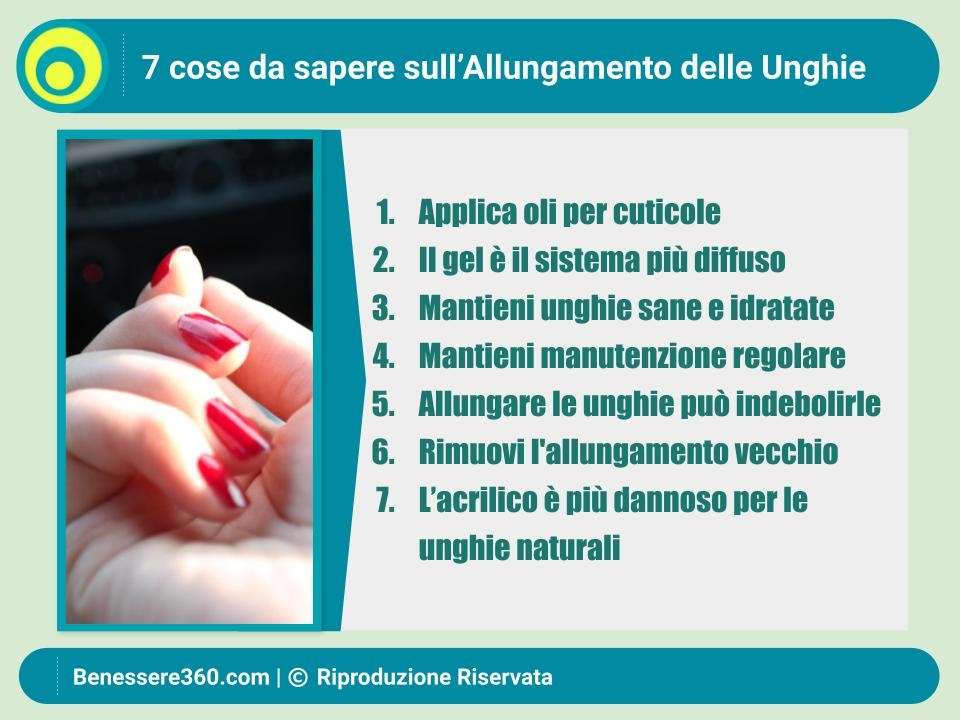 7 cose da sapere sull’Allungamento delle Unghie

1. Applica oli per cuticole
2. Il gel è il sistema più diffuso
3. Mantieni unghie sane e idratate
4. Mantieni manutenzione regolare
5. Allungare le unghie può indebolirle
6. Rimuovi l'allungamento vecchio
7. L’acrilico è più dannoso per le unghie naturali

Benessere360.com | © Riproduzione Riservata